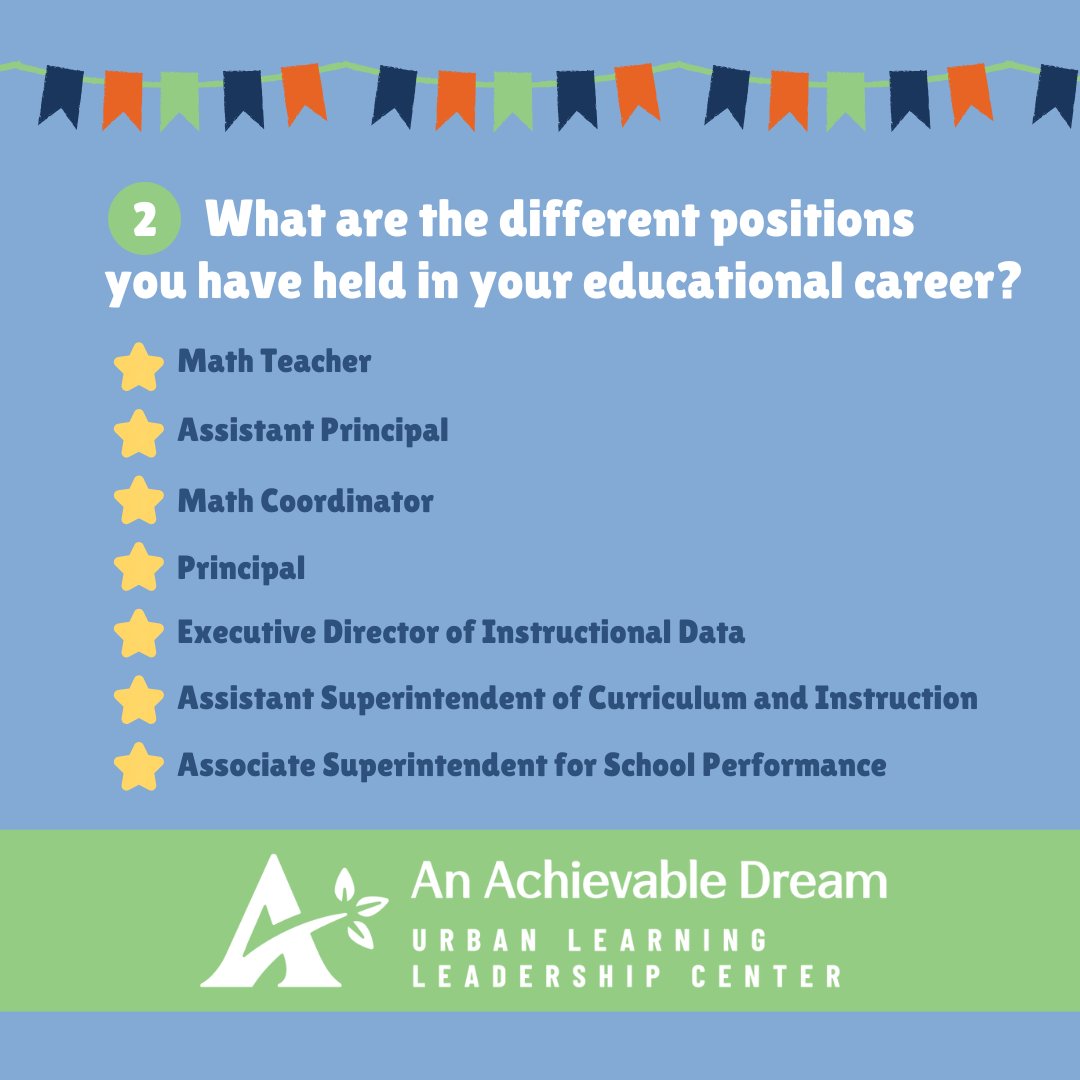 2 What are the different positions you have held in your educational career?

Math Teacher

Assistant Principal

Math Coordinator

Principal

Executive Director of Instructional Data

Assistant Superintendent of Curriculum and Instruction

Associate Superintendent for School Performance

An Achievable Dream
URBAN LEARNING
LEADERSHIP CENTER